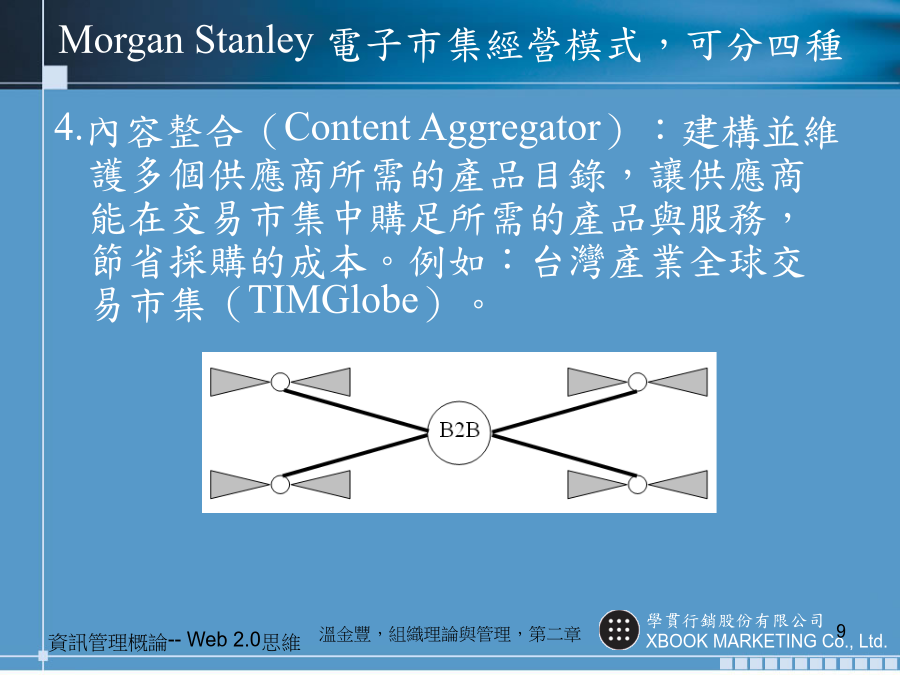 Morgan Stanley 電子市集經營模式，可分四種

4.內容整合（Content Aggregator）：建構並維護多個供應商所需的產品目錄，讓供應商能在交易市集中購足所需的產品與服務，節省採購的成本。例如：台灣產業全球交易市集（TIMGlobe）。

B2B

資訊管理概論-- Web 2.0思維

溫金豐，組織理論與管理，第二章

學貫行銷股份有限公司
XBOOK MARKETING Co., Ltd.

9